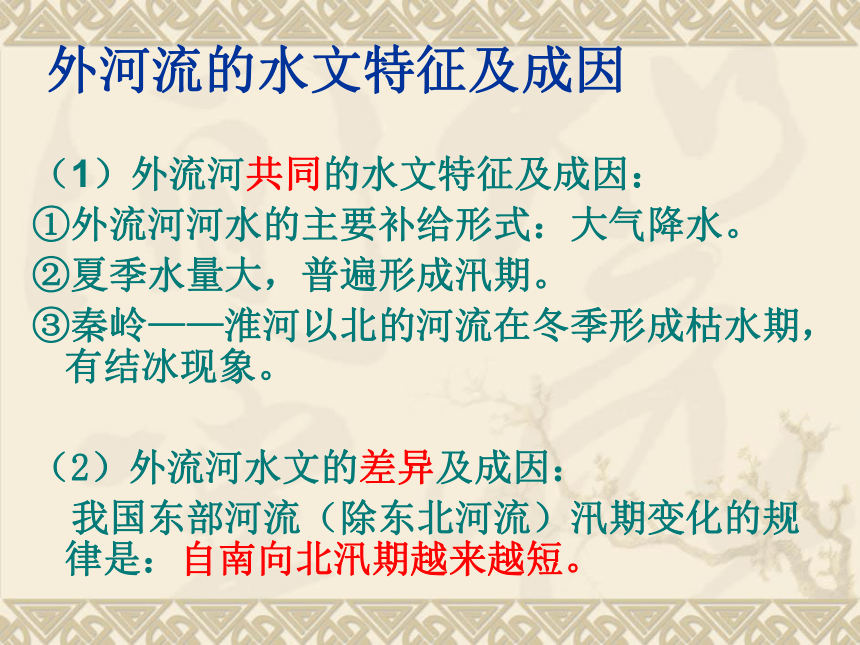 外河流的水文特征及成因

（1）外流河共同的水文特征及成因：
①外流河河水的主要补给形式：大气降水。
②夏季水量大，普遍形成汛期。
③秦岭——淮河以北的河流在冬季形成枯水期，有结冰现象。

（2）外流河水文的差异及成因：
我国东部河流（除东北河流）汛期变化的规律是：自南向北汛期越来越短。